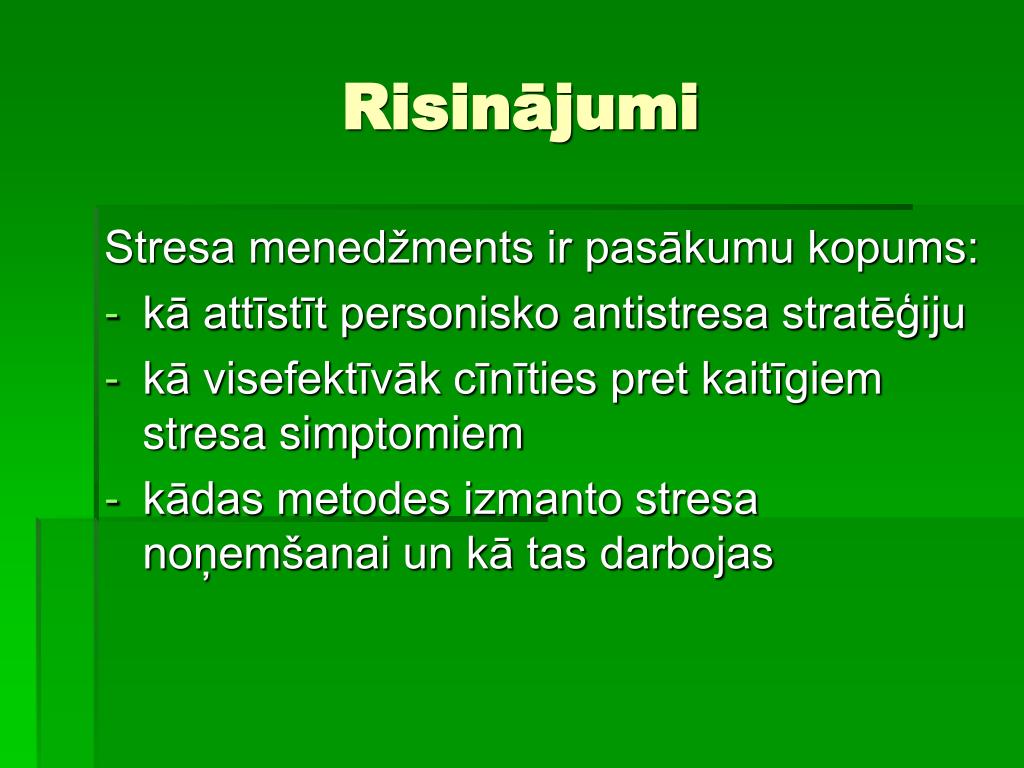 Risinājumi

Stresa menedžments ir pasākumu kopums:
- kā attīstīt personisko antistresa stratēģiju
- kā visefektīvāk cīnīties pret kaitīgiem stresa simptomiem
- kādas metodes izmanto stresa noņemšanai un kā tas darbojas